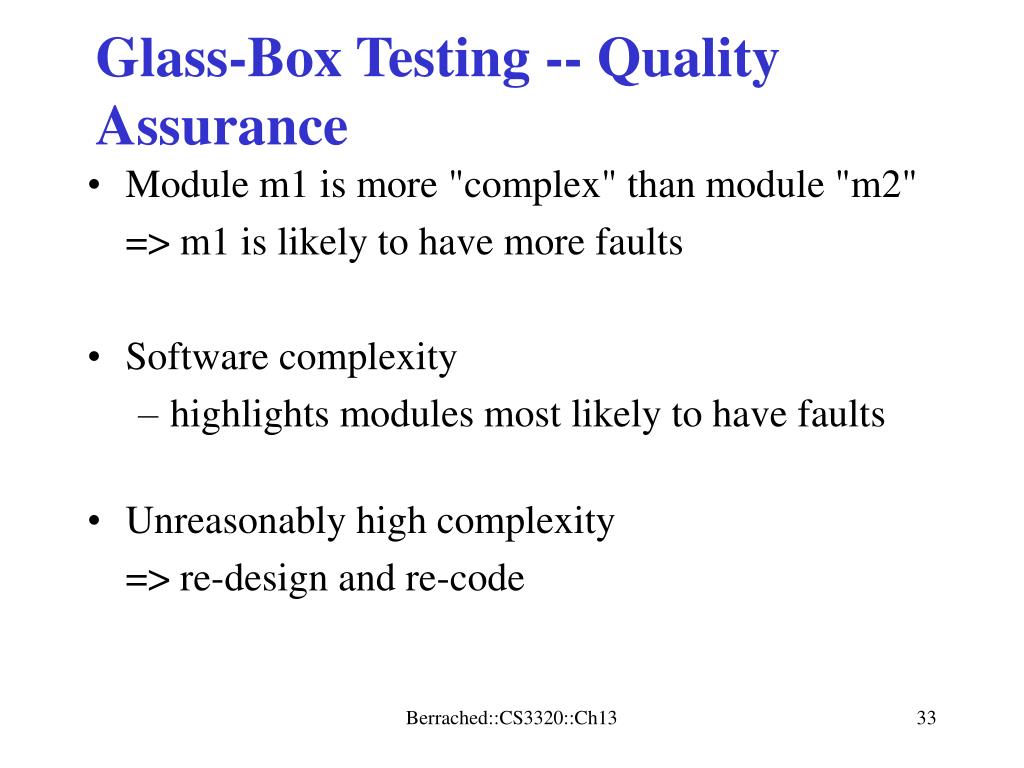 Glass-Box Testing -- Quality Assurance

• Module m1 is more "complex" than module "m2"
=> m1 is likely to have more faults

• Software complexity
– highlights modules most likely to have faults

• Unreasonably high complexity
=> re-design and re-code

Berrached::CS3320::Ch13

33